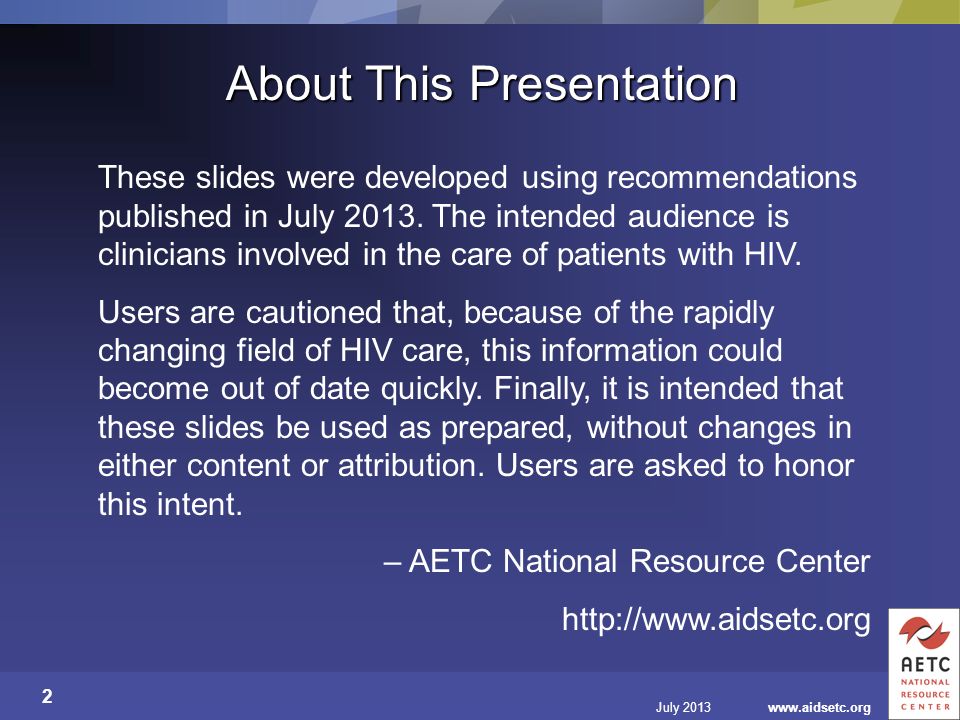 About This Presentation

These slides were developed using recommendations published in July 2013. The intended audience is clinicians involved in the care of patients with HIV.

Users are cautioned that, because of the rapidly changing field of HIV care, this information could become out of date quickly. Finally, it is intended that these slides be used as prepared, without changes in either content or attribution. Users are asked to honor this intent.

– AETC National Resource Center

http://www.aidsetc.org

2

July 2013

www.aidsetc.org

AETC NATIONAL RESOURCE CENTER